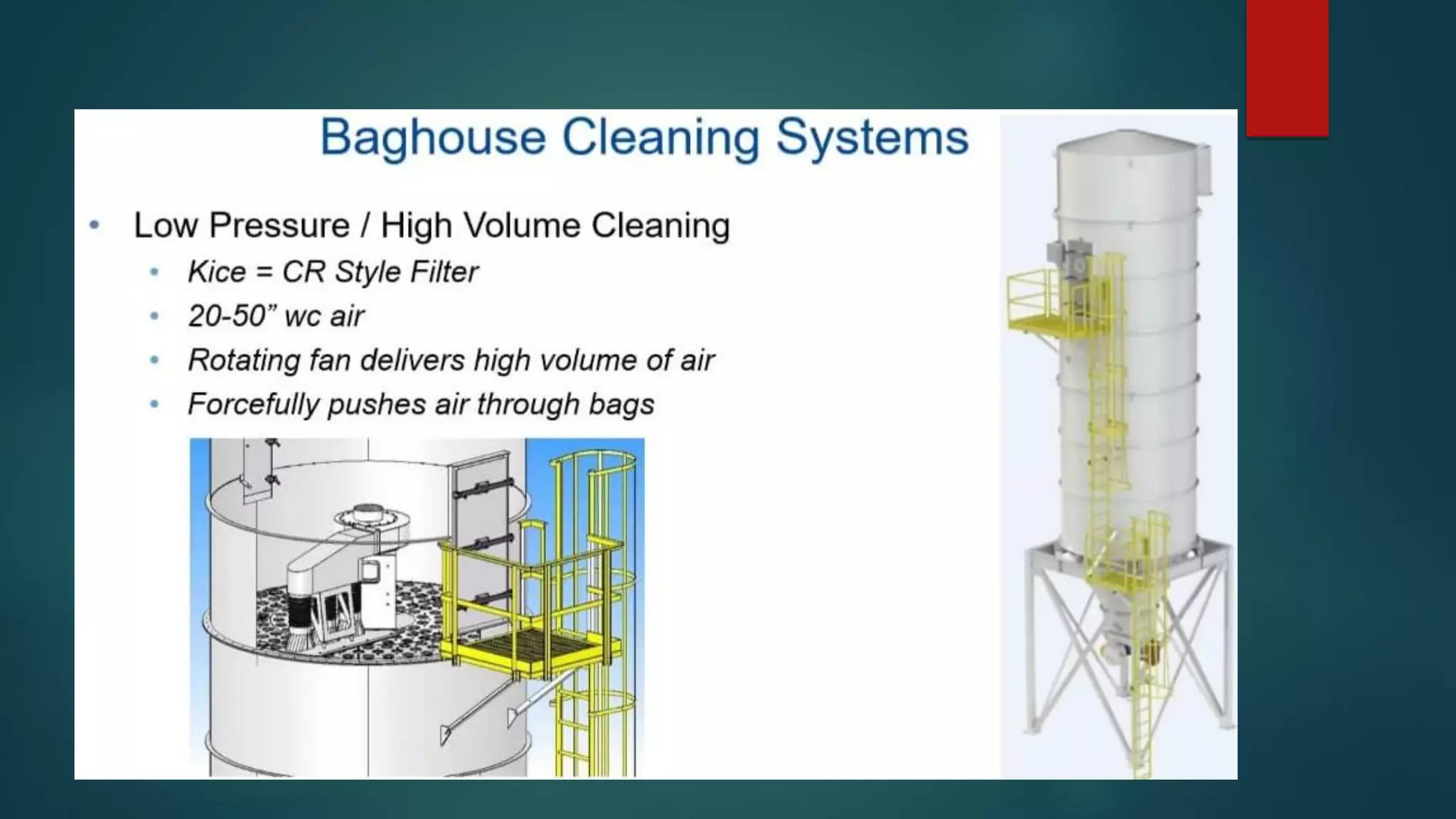 Baghouse Cleaning Systems

• Low Pressure / High Volume Cleaning
 • Kice = CR Style Filter
 • 20-50” wc air
 • Rotating fan delivers high volume of air
 • Forcefully pushes air through bags